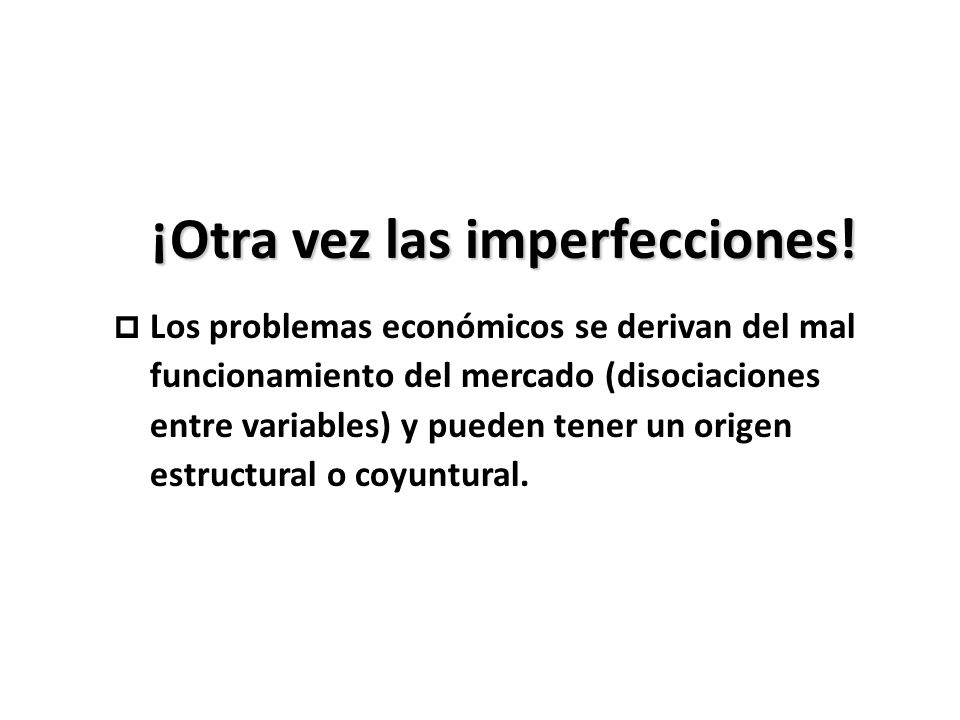 ¡Otra vez las imperfecciones!

Los problemas económicos se derivan del mal funcionamiento del mercado (disociaciones entre variables) y pueden tener un origen estructural o coyuntural.